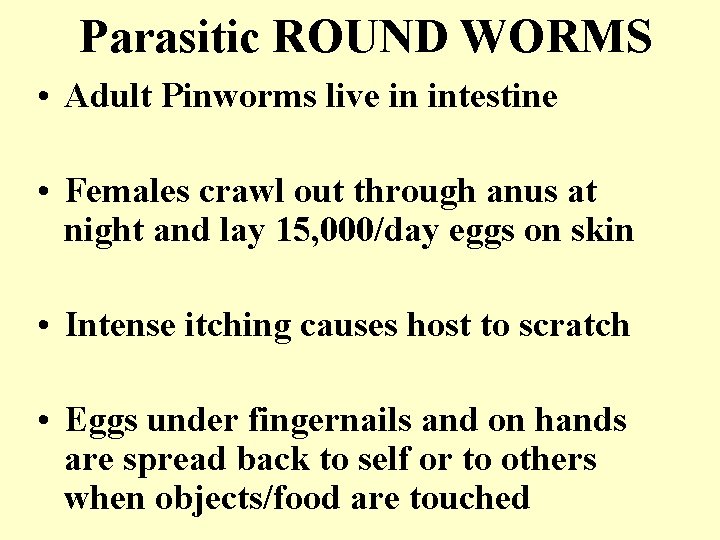 Parasitic ROUND WORMS

• Adult Pinworms live in intestine

• Females crawl out through anus at night and lay 15,000/day eggs on skin

• Intense itching causes host to scratch

• Eggs under fingernails and on hands are spread back to self or to others when objects/food are touched